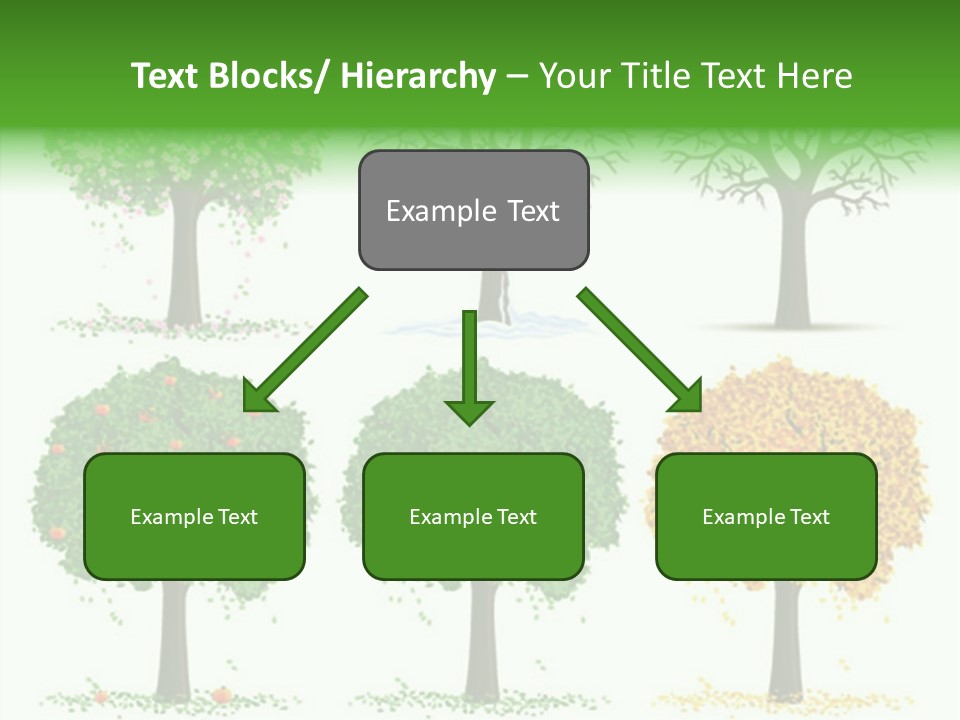 Text Blocks/ Hierarchy – Your Title Text Here

Example Text

Example Text

Example Text

Example Text